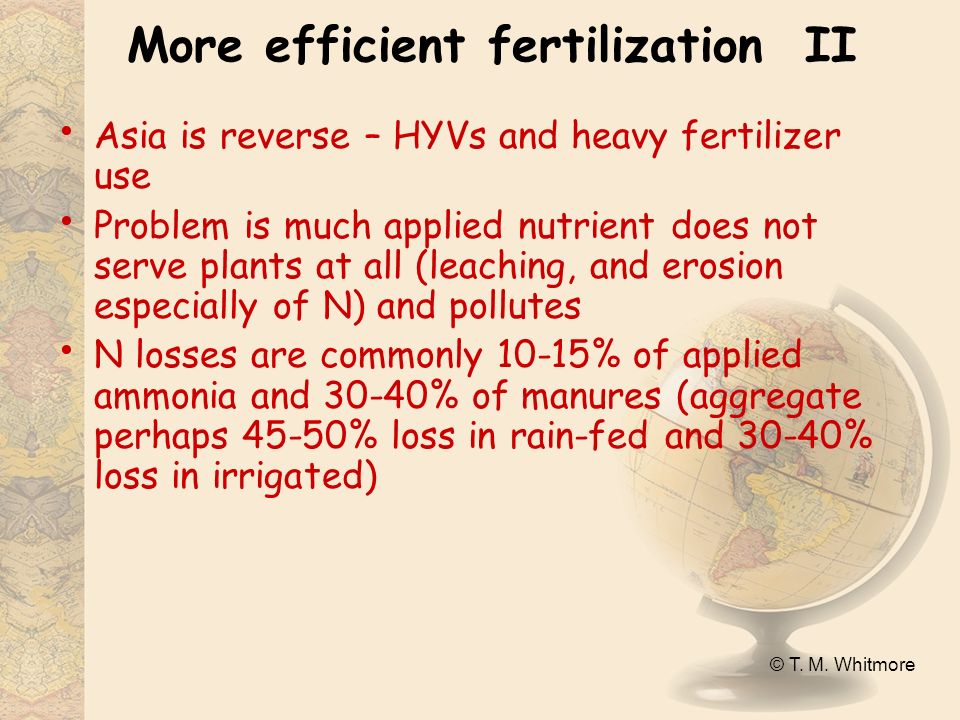 More efficient fertilization II

• Asia is reverse – HYVs and heavy fertilizer use

• Problem is much applied nutrient does not serve plants at all (leaching, and erosion especially of N) and pollutes

• N losses are commonly 10-15% of applied ammonia and 30-40% of manures (aggregate perhaps 45-50% loss in rain-fed and 30-40% loss in irrigated)

© T. M. Whitmore